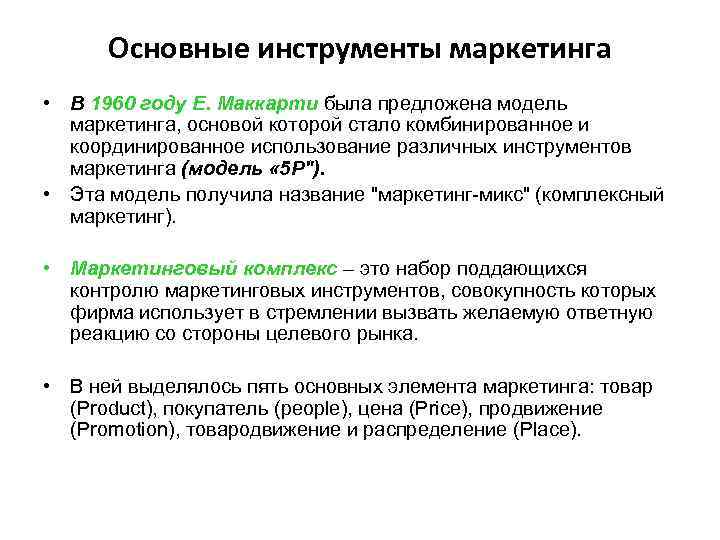 Основные инструменты маркетинга

• В 1960 году Е. Маккарти была предложена модель маркетинга, основой которой стало комбинированное и координированное использование различных инструментов маркетинга (модель «5Р").

• Эта модель получила название "маркетинг-микс" (комплексный маркетинг).

• Маркетинговый комплекс – это набор поддающихся контролю маркетинговых инструментов, совокупность которых фирма использует в стремлении вызвать желаемую ответную реакцию со стороны целевого рынка.

• В ней выделялось пять основных элемента маркетинга: товар (Product), покупатель (people), цена (Price), продвижение (Promotion), товародвижение и распределение (Place).